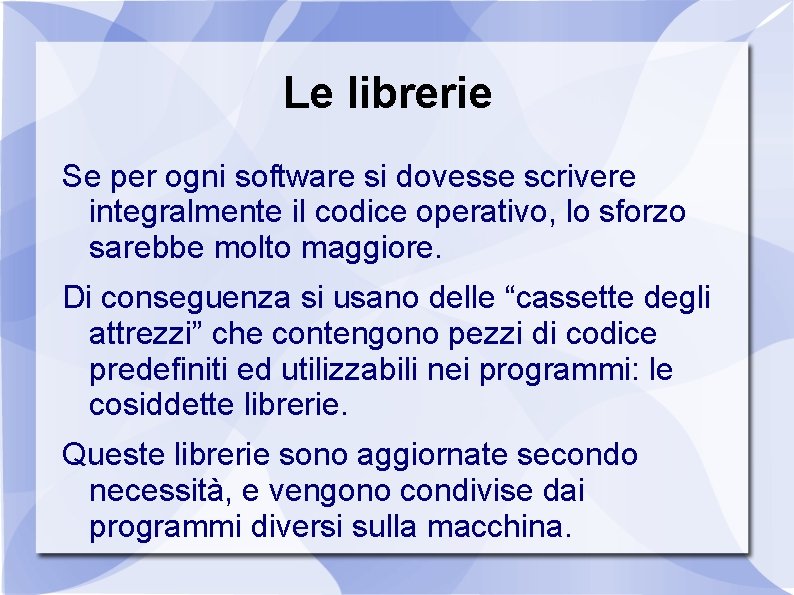 Le librerie

Se per ogni software si dovesse scrivere integralmente il codice operativo, lo sforzo sarebbe molto maggiore.

Di conseguenza si usano delle “cassette degli attrezzi” che contengono pezzi di codice predefiniti ed utilizzabili nei programmi: le cosiddette librerie.

Queste librerie sono aggiornate secondo necessità, e vengono condivise dai programmi diversi sulla macchina.